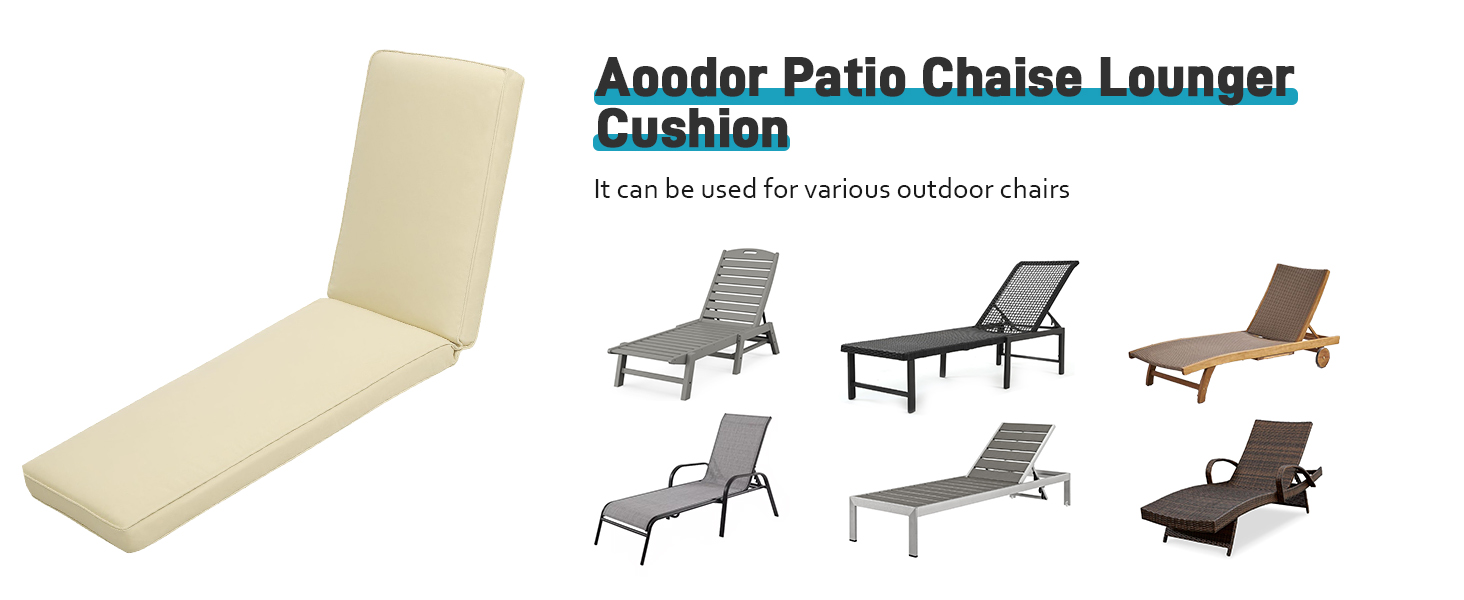 Aoodor Patio Chaise Lounger Cushion

It can be used for various outdoor chairs